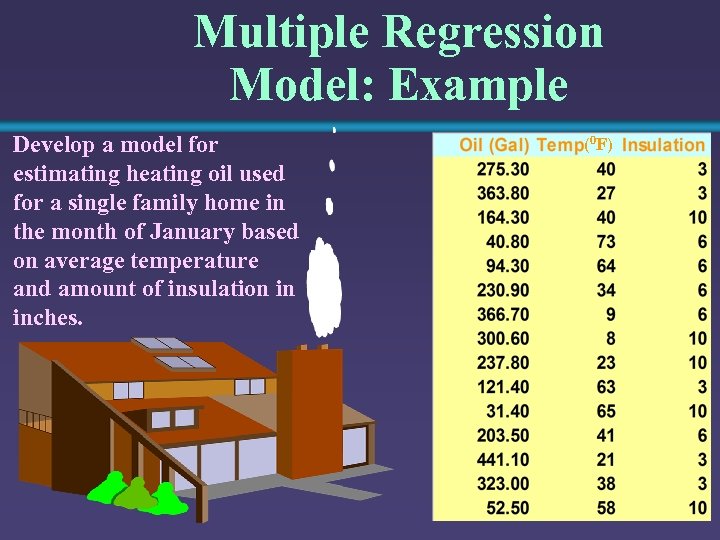 Multiple Regression Model: Example

Develop a model for estimating heating oil used for a single family home in the month of January based on average temperature and amount of insulation in inches.

| Oil (Gal) | Temp($^0$F) | Insulation |
|---|---|---|
| 275.30 | 40 | 3 |
| 363.80 | 27 | 3 |
| 164.30 | 40 | 10 |
| 40.80 | 73 | 6 |
| 94.30 | 64 | 6 |
| 230.90 | 34 | 6 |
| 366.70 | 9 | 6 |
| 300.60 | 8 | 10 |
| 237.80 | 23 | 10 |
| 121.40 | 63 | 3 |
| 31.40 | 65 | 10 |
| 203.50 | 41 | 6 |
| 441.10 | 21 | 3 |
| 323.00 | 38 | 3 |
| 52.50 | 58 | 10 |